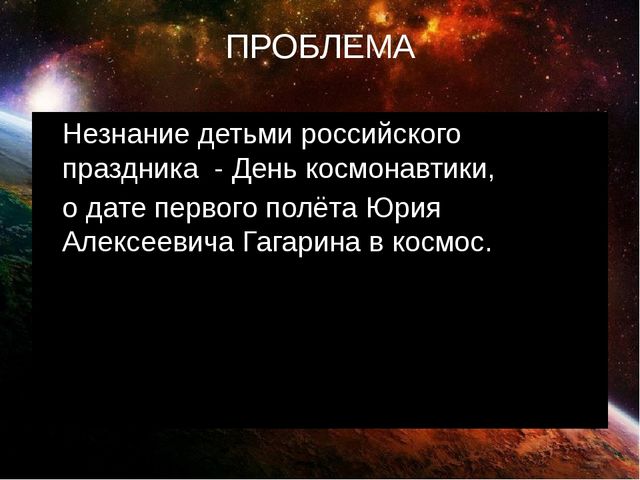 ПРОБЛЕМА

Незнание детьми российского праздника - День космонавтики,

о дате первого полёта Юрия Алексеевича Гагарина в космос.